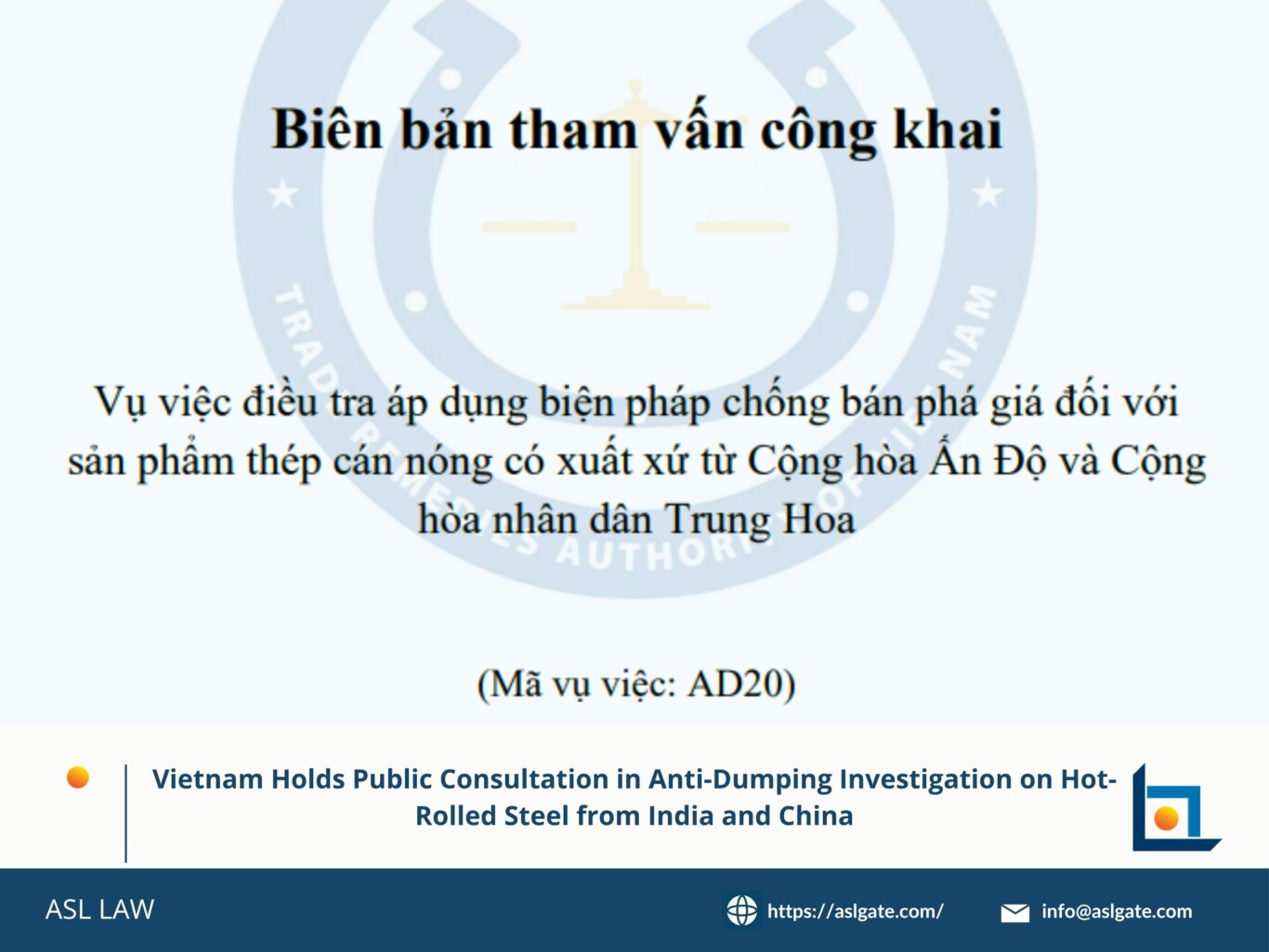 Biên bản tham vấn công khai

Vụ việc điều tra áp dụng biện pháp chống bán phá giá đối với sản phẩm thép cán nóng có xuất xứ từ Cộng hòa Ấn Độ và Cộng hòa nhân dân Trung Hoa

(Mã vụ việc: AD20)

Vietnam Holds Public Consultation in Anti-Dumping Investigation on Hot-Rolled Steel from India and China

ASL LAW

https://aslgate.com/

info@aslgate.com